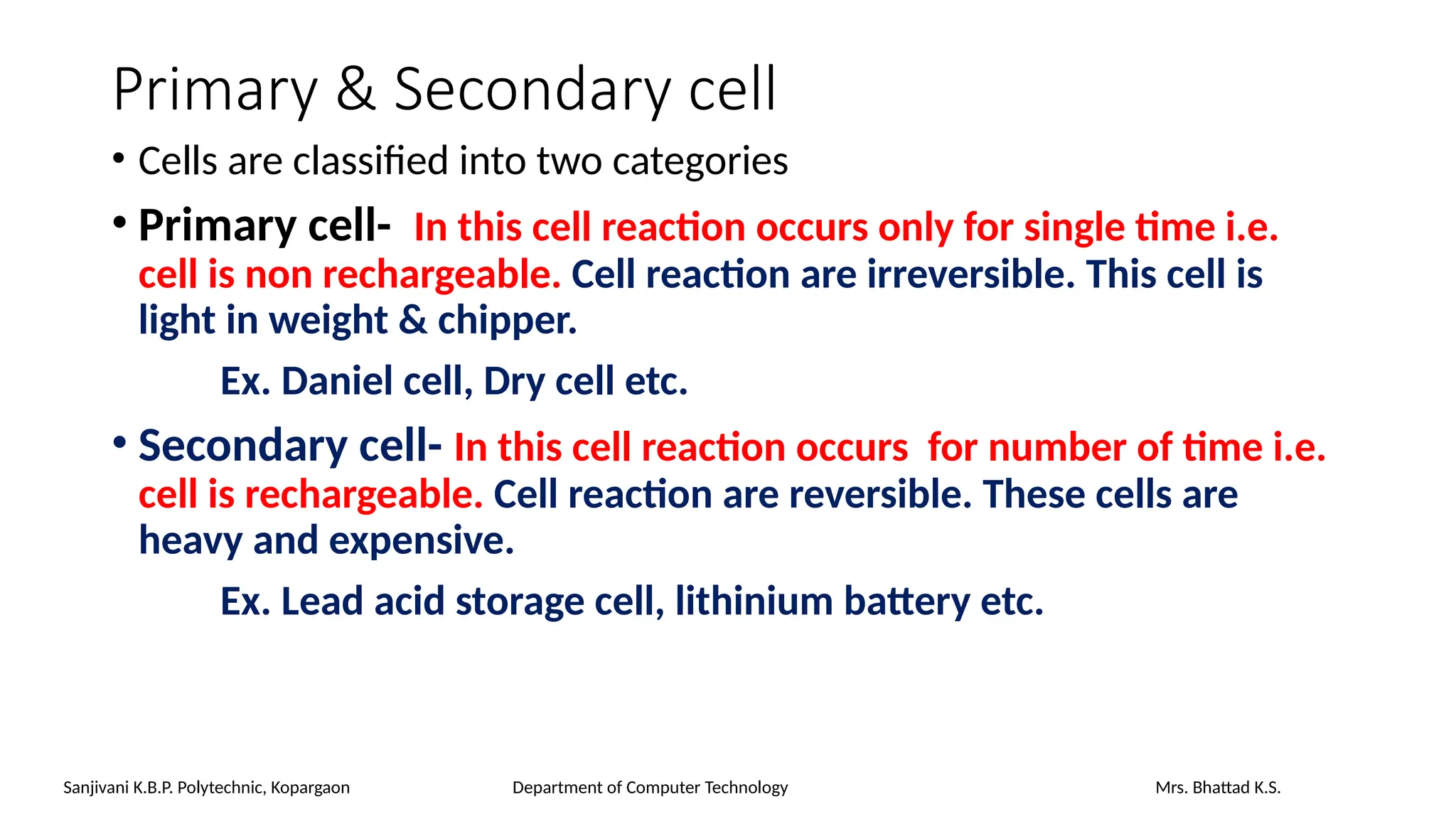 Primary & Secondary cell

• Cells are classified into two categories

• Primary cell- In this cell reaction occurs only for single time i.e. cell is non rechargeable. Cell reaction are irreversible. This cell is light in weight & chipper.

Ex. Daniel cell, Dry cell etc.

• Secondary cell- In this cell reaction occurs for number of time i.e. cell is rechargeable. Cell reaction are reversible. These cells are heavy and expensive.

Ex. Lead acid storage cell, lithinium battery etc.

Sanjivani K.B.P. Polytechnic, Kopargaon Department of Computer Technology Mrs. Bhattad K.S.